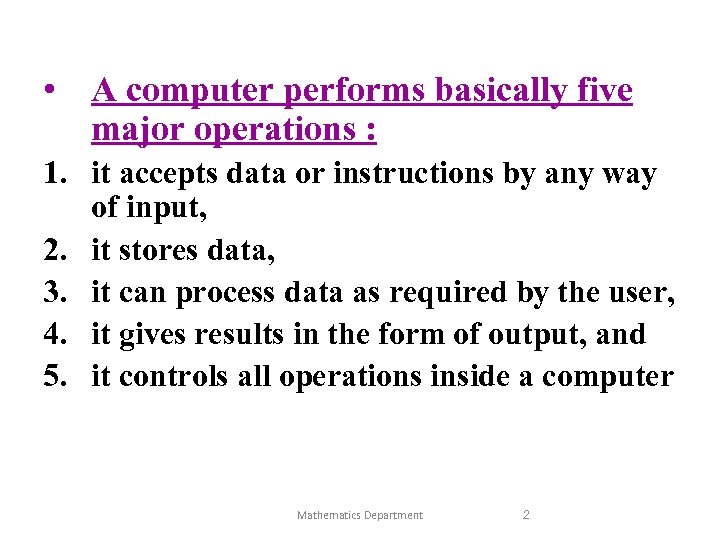 • A computer performs basically five major operations :

1. it accepts data or instructions by any way of input,
2. it stores data,
3. it can process data as required by the user,
4. it gives results in the form of output, and
5. it controls all operations inside a computer

Mathematics Department 2